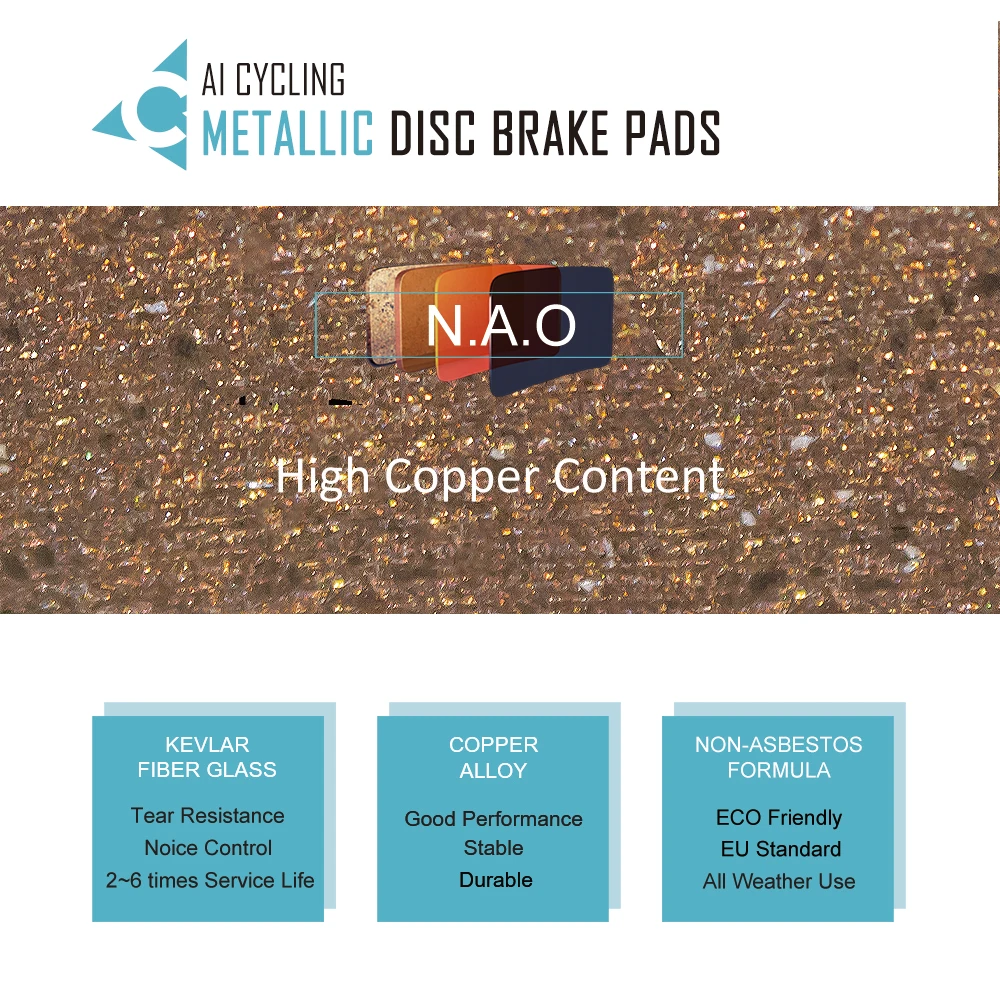 AI CYCLING
METALLIC DISC BRAKE PADS

N.A.O

High Copper Content

KEVLAR
FIBER GLASS

Tear Resistance
Noice Control
2~6 times Service Life

COPPER
ALLOY

Good Performance
Stable
Durable

NON-ASBESTOS
FORMULA

ECO Friendly
EU Standard
All Weather Use